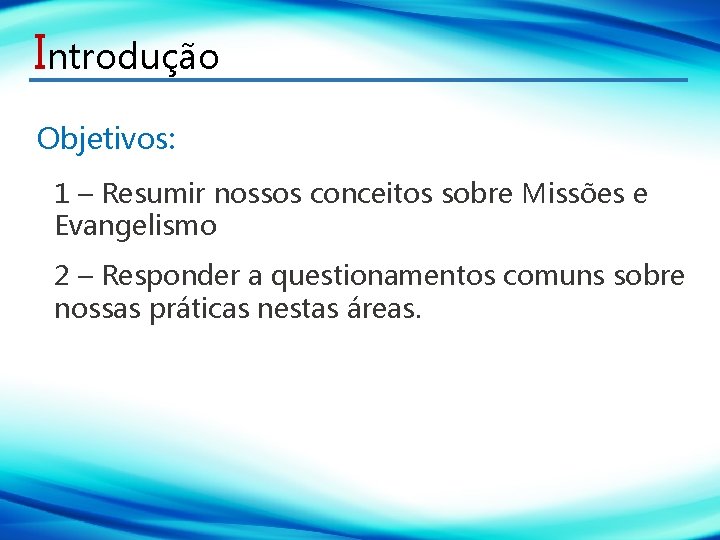 Introdução

Objetivos:

1 – Resumir nossos conceitos sobre Missões e Evangelismo

2 – Responder a questionamentos comuns sobre nossas práticas nestas áreas.